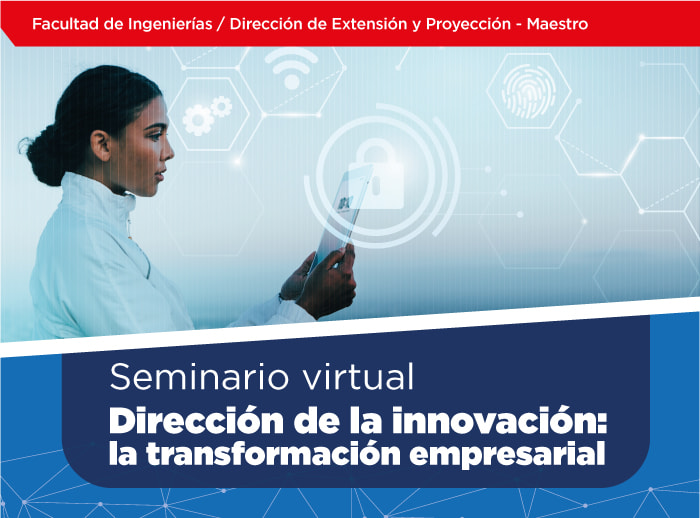 Facultad de Ingenierías / Dirección de Extensión y Proyección - Maestro

Seminario virtual
Dirección de la innovación: la transformación empresarial